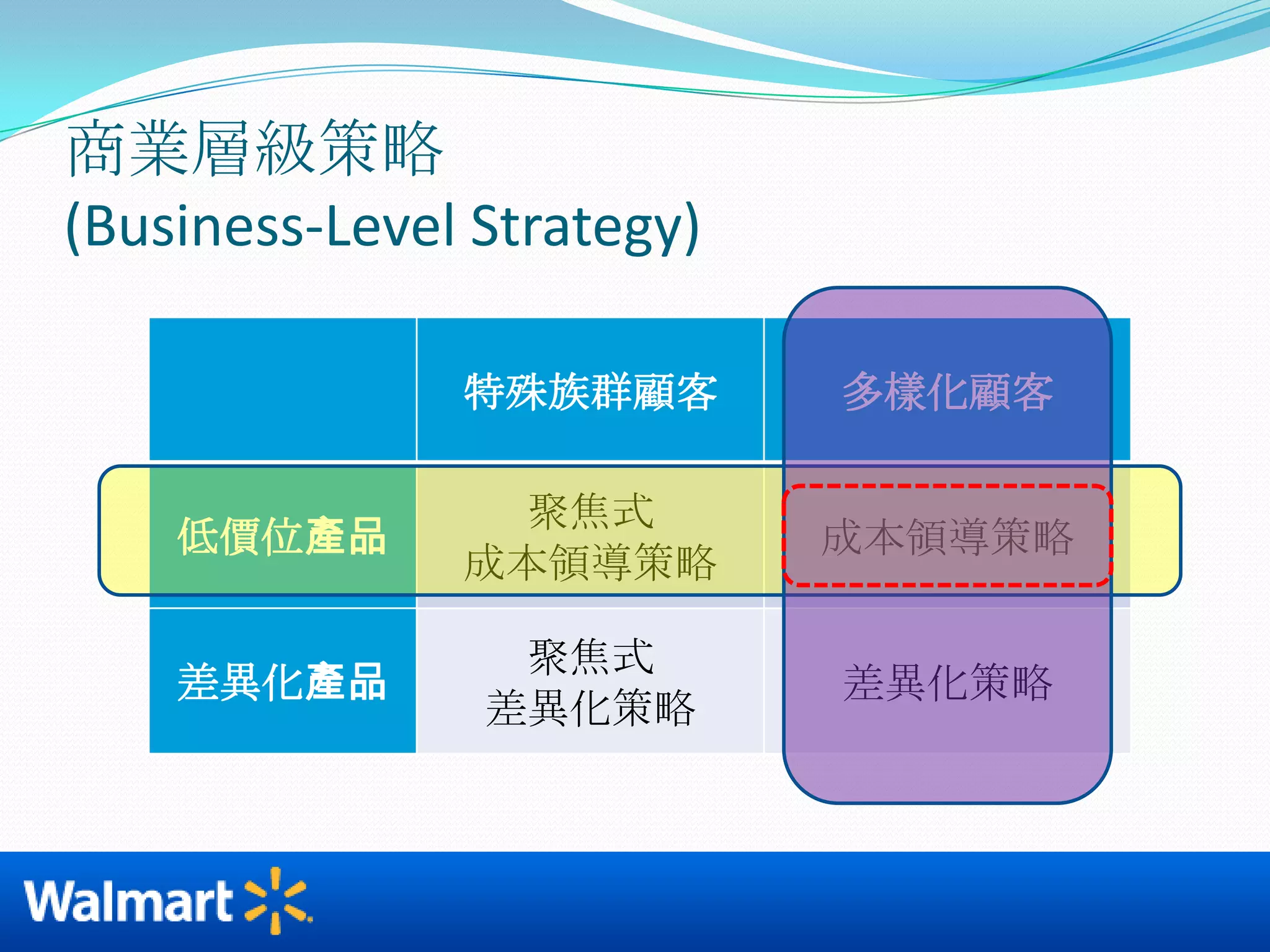 商業層級策略
(Business-Level Strategy)

| | 特殊族群顧客 | 多樣化顧客 |
|---|---|---|
| 低價位產品 | 聚焦式 成本領導策略 | 成本領導策略 |
| 差異化產品 | 聚焦式 差異化策略 | 差異化策略 |

Walmart